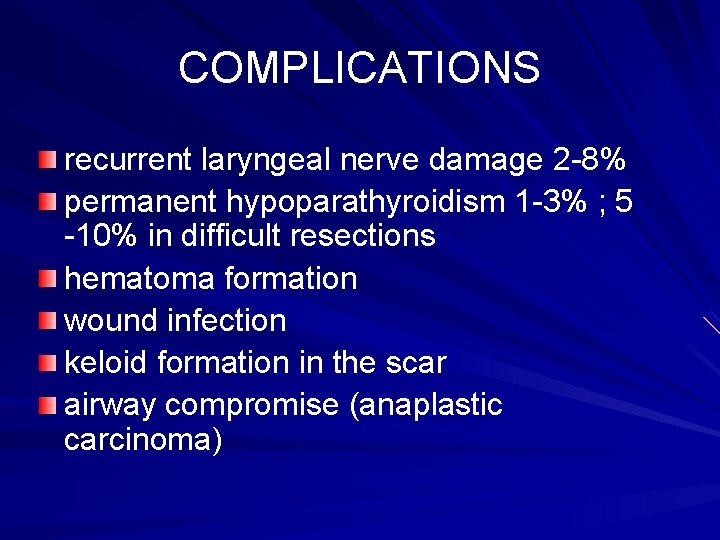 COMPLICATIONS

recurrent laryngeal nerve damage 2-8%

permanent hypoparathyroidism 1-3% ; 5 -10% in difficult resections

hematoma formation

wound infection

keloid formation in the scar

airway compromise (anaplastic carcinoma)